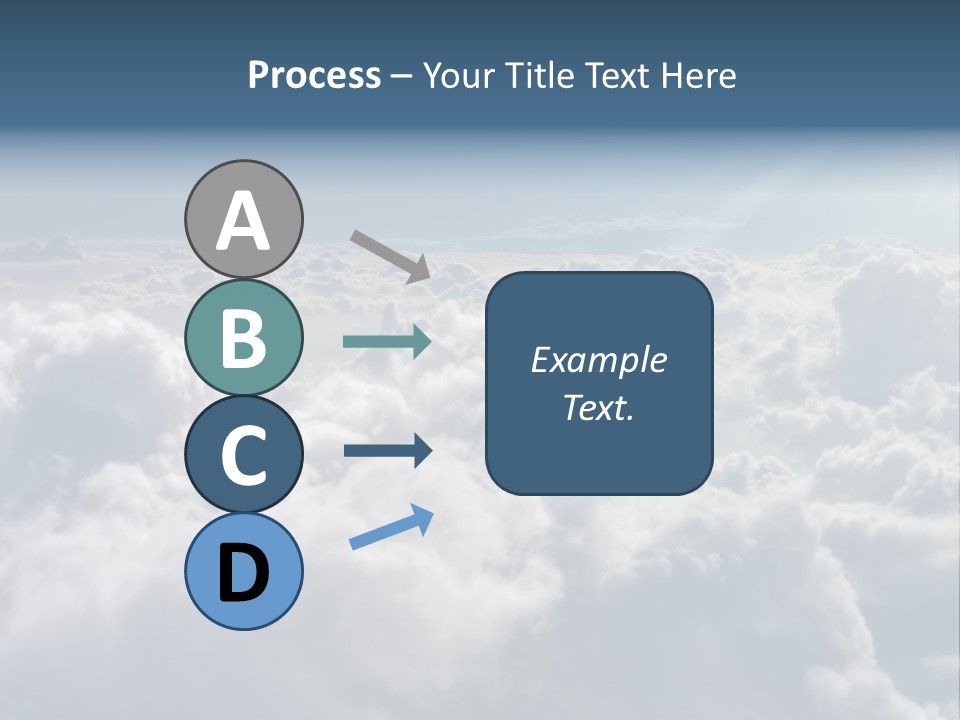 Process – Your Title Text Here

A

B

C

D

Example Text.